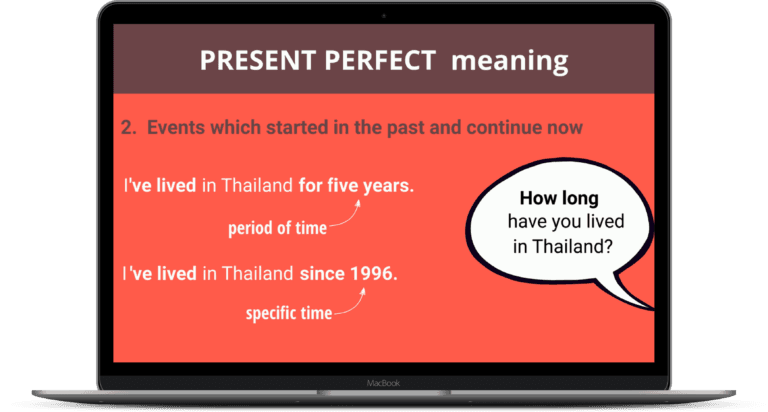 PRESENT PERFECT meaning

2. Events which started in the past and continue now

I've lived in Thailand for five years.

period of time

I've lived in Thailand since 1996.

specific time

How long have you lived in Thailand?

MacBook